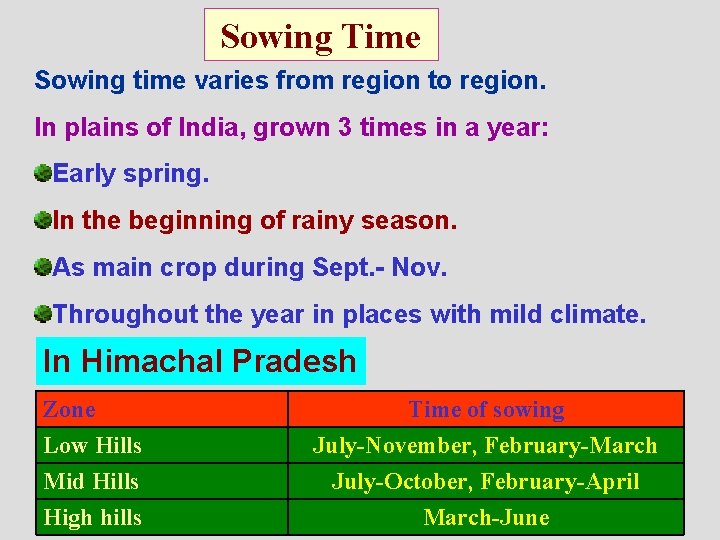 Sowing Time

Sowing time varies from region to region.

In plains of India, grown 3 times in a year:

Early spring.

In the beginning of rainy season.

As main crop during Sept.- Nov.

Throughout the year in places with mild climate.

In Himachal Pradesh

| Zone | Time of sowing |
|---|---|
| Low Hills | July-November, February-March |
| Mid Hills | July-October, February-April |
| High hills | March-June |